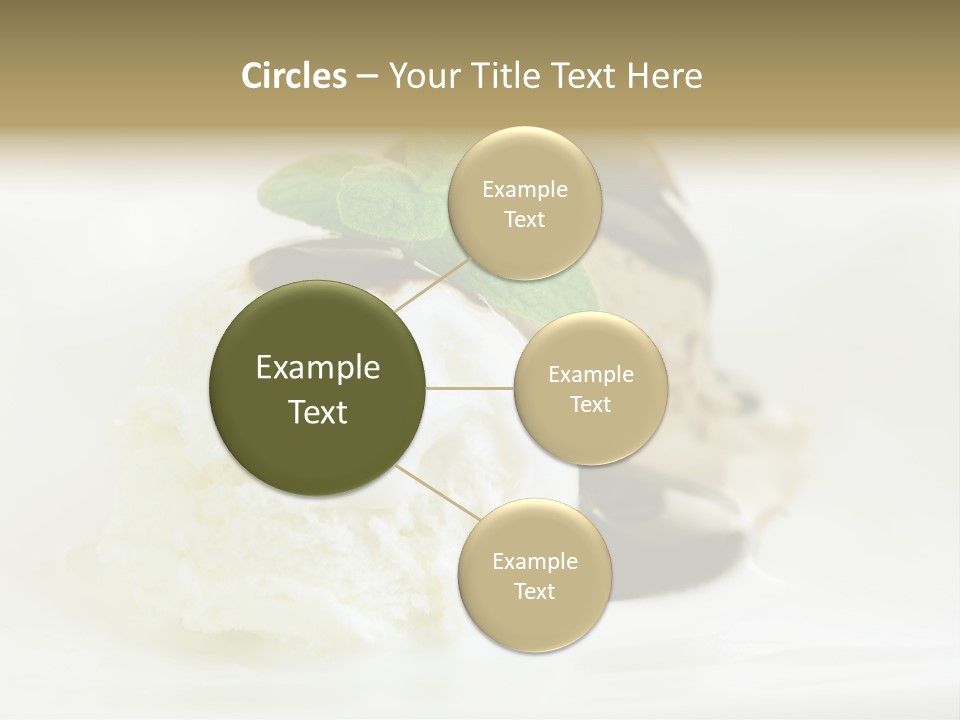 Circles – Your Title Text Here

Example Text

Example Text

Example Text

Example Text